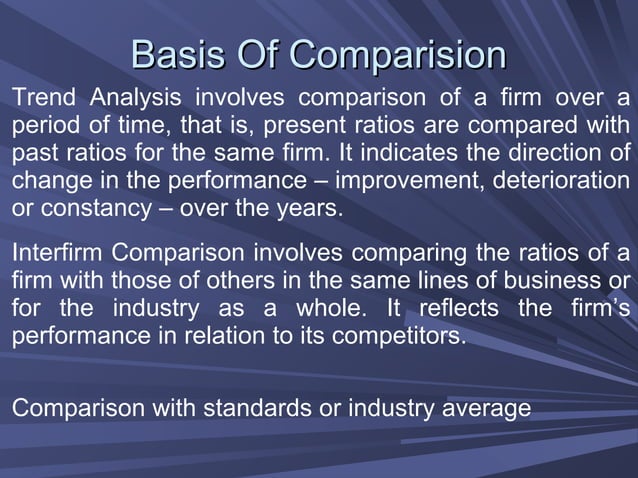 Basis Of Comparision

Trend Analysis involves comparison of a firm over a period of time, that is, present ratios are compared with past ratios for the same firm. It indicates the direction of change in the performance – improvement, deterioration or constancy – over the years.

Interfirm Comparison involves comparing the ratios of a firm with those of others in the same lines of business or for the industry as a whole. It reflects the firm's performance in relation to its competitors.

Comparison with standards or industry average